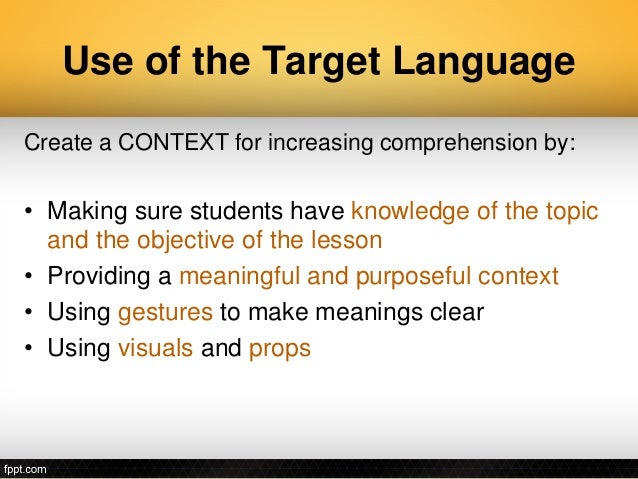 Use of the Target Language

Create a CONTEXT for increasing comprehension by:

• Making sure students have knowledge of the topic and the objective of the lesson
• Providing a meaningful and purposeful context
• Using gestures to make meanings clear
• Using visuals and props

fppt.com